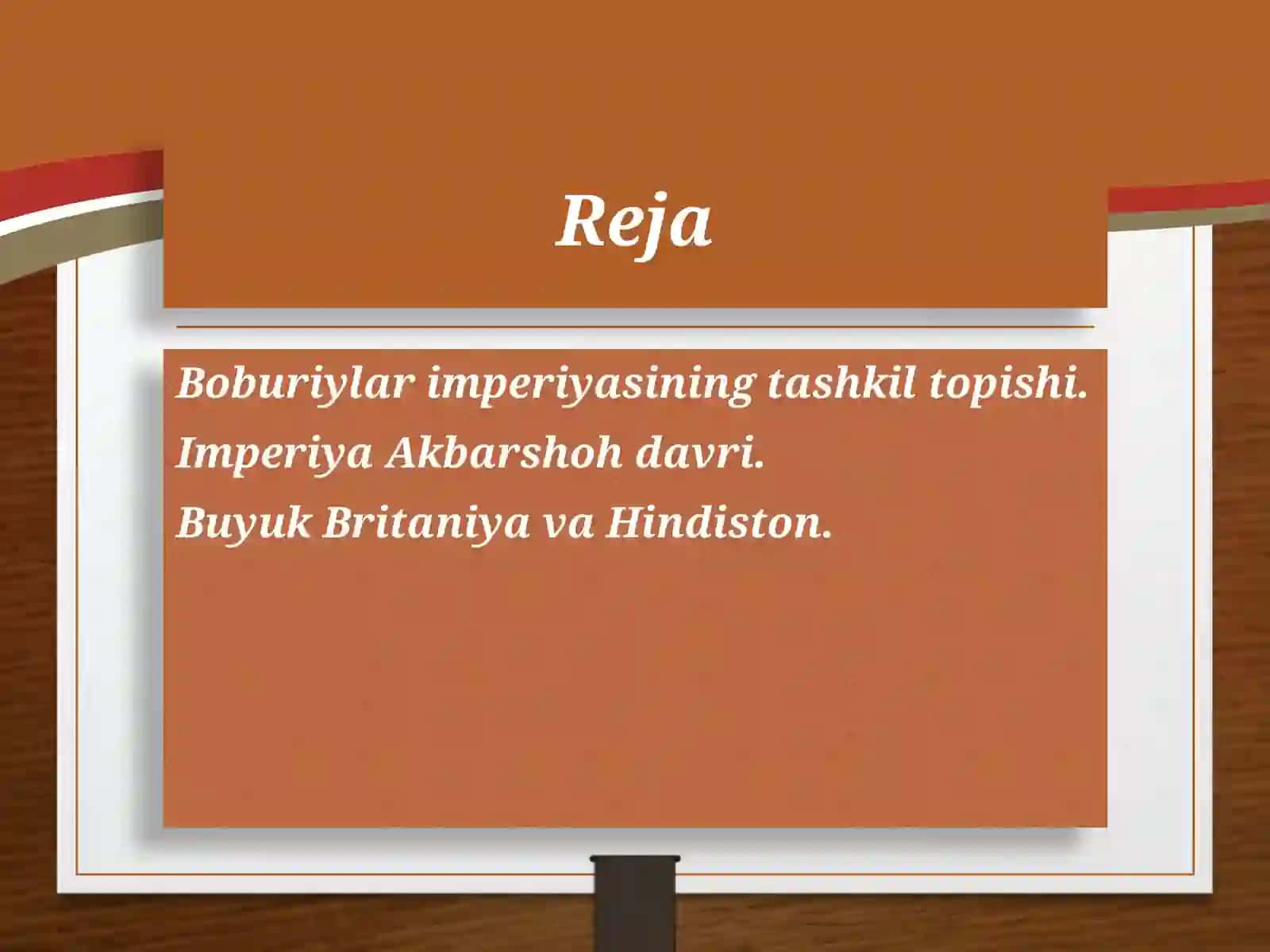 Reja

Boburiylar imperiyasining tashkil topishi.

Imperiya Akbarshoh davri.

Buyuk Britaniya va Hindiston.